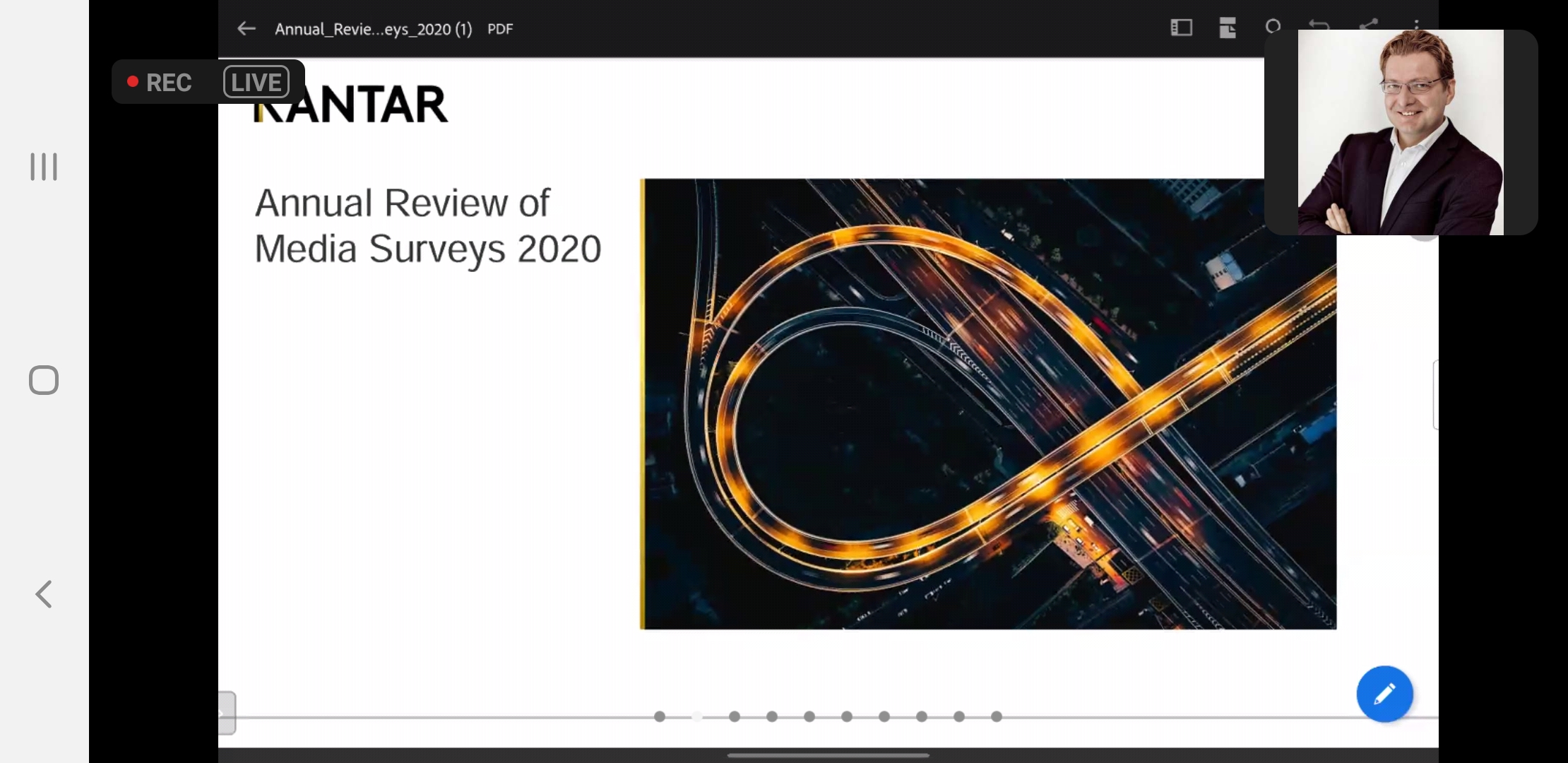 Annual_Revie...eys_2020 (1) PDF

REC LIVE

KANTAR

Annual Review of Media Surveys 2020